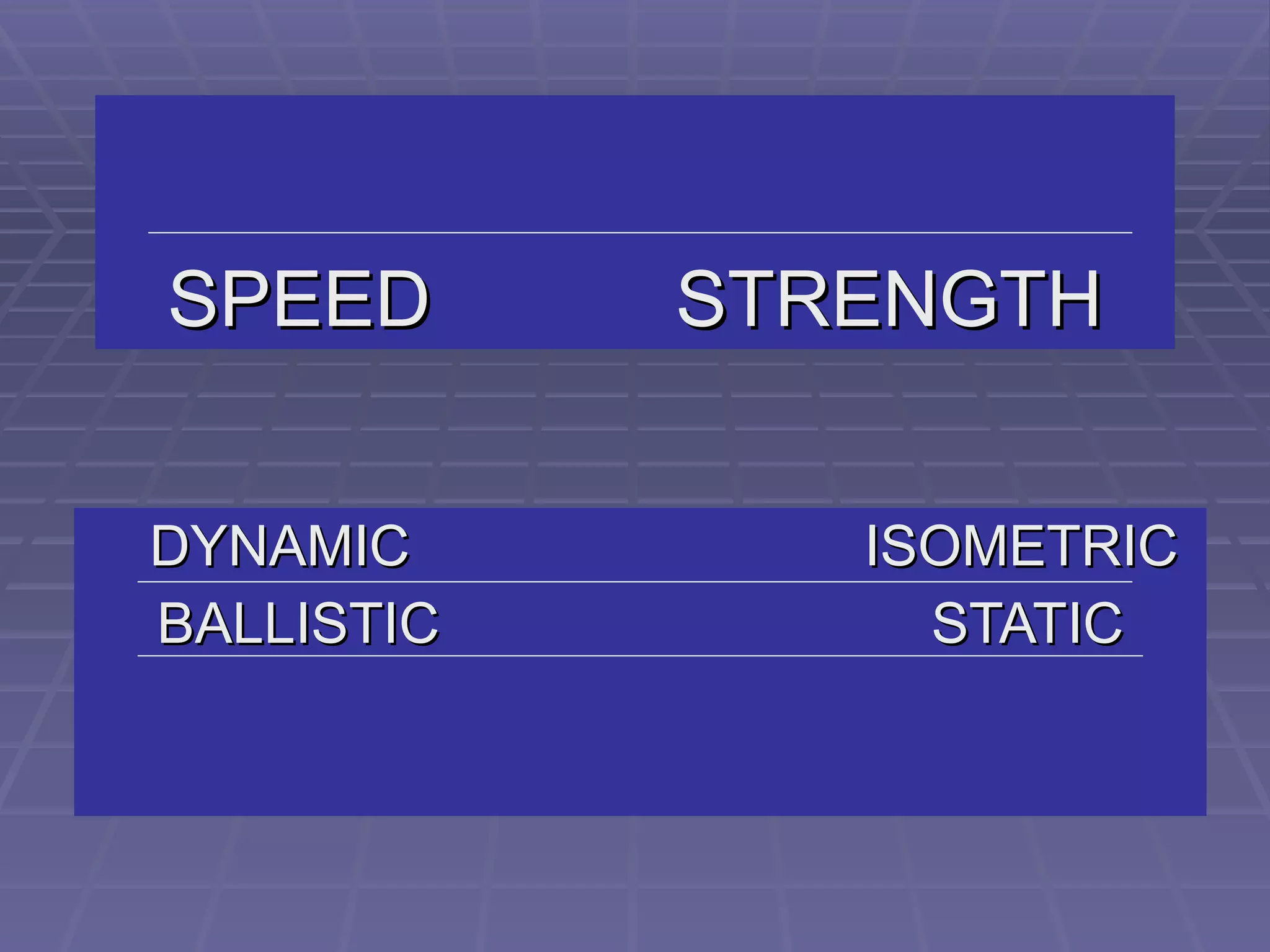 SPEED STRENGTH

DYNAMIC ISOMETRIC

BALLISTIC STATIC